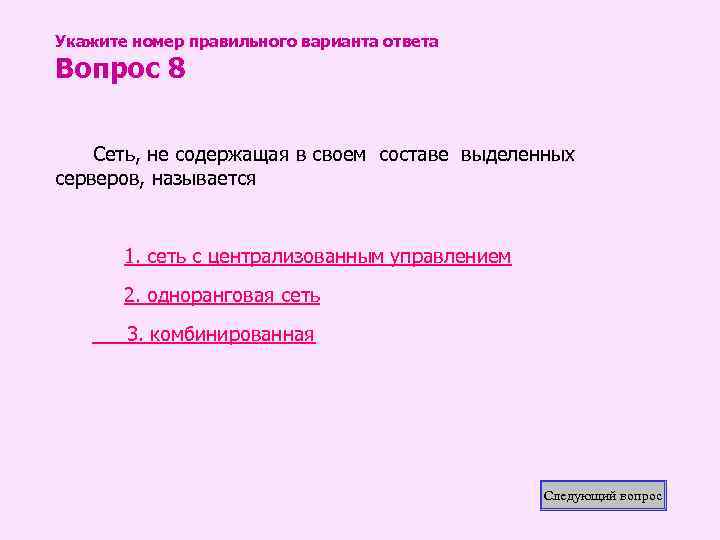 Укажите номер правильного варианта ответа
Вопрос 8

Сеть, не содержащая в своем составе выделенных серверов, называется

1. сеть с централизованным управлением

2. одноранговая сеть

3. комбинированная

Следующий вопрос